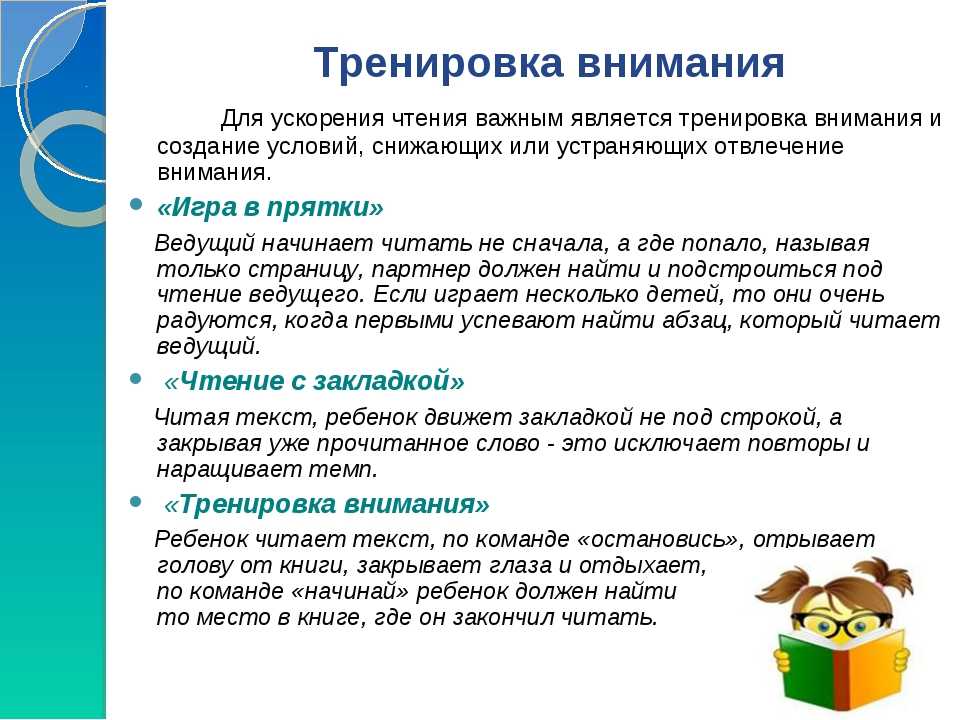 Тренировка внимания

Для ускорения чтения важным является тренировка внимания и создание условий, снижающих или устраняющих отвлечение внимания.

«Игра в прятки»

Ведущий начинает читать не сначала, а где попало, называя только страницу, партнер должен найти и подстроиться под чтение ведущего. Если играет несколько детей, то они очень радуются, когда первыми успевают найти абзац, который читает ведущий.

«Чтение с закладкой»

Читая текст, ребенок движет закладкой не под строкой, а закрывая уже прочитанное слово - это исключает повторы и наращивает темп.

«Тренировка внимания»

Ребенок читает текст, по команде «остановись», отрывает голову от книги, закрывает глаза и отдыхает, по команде «начинай» ребенок должен найти то место в книге, где он закончил читать.